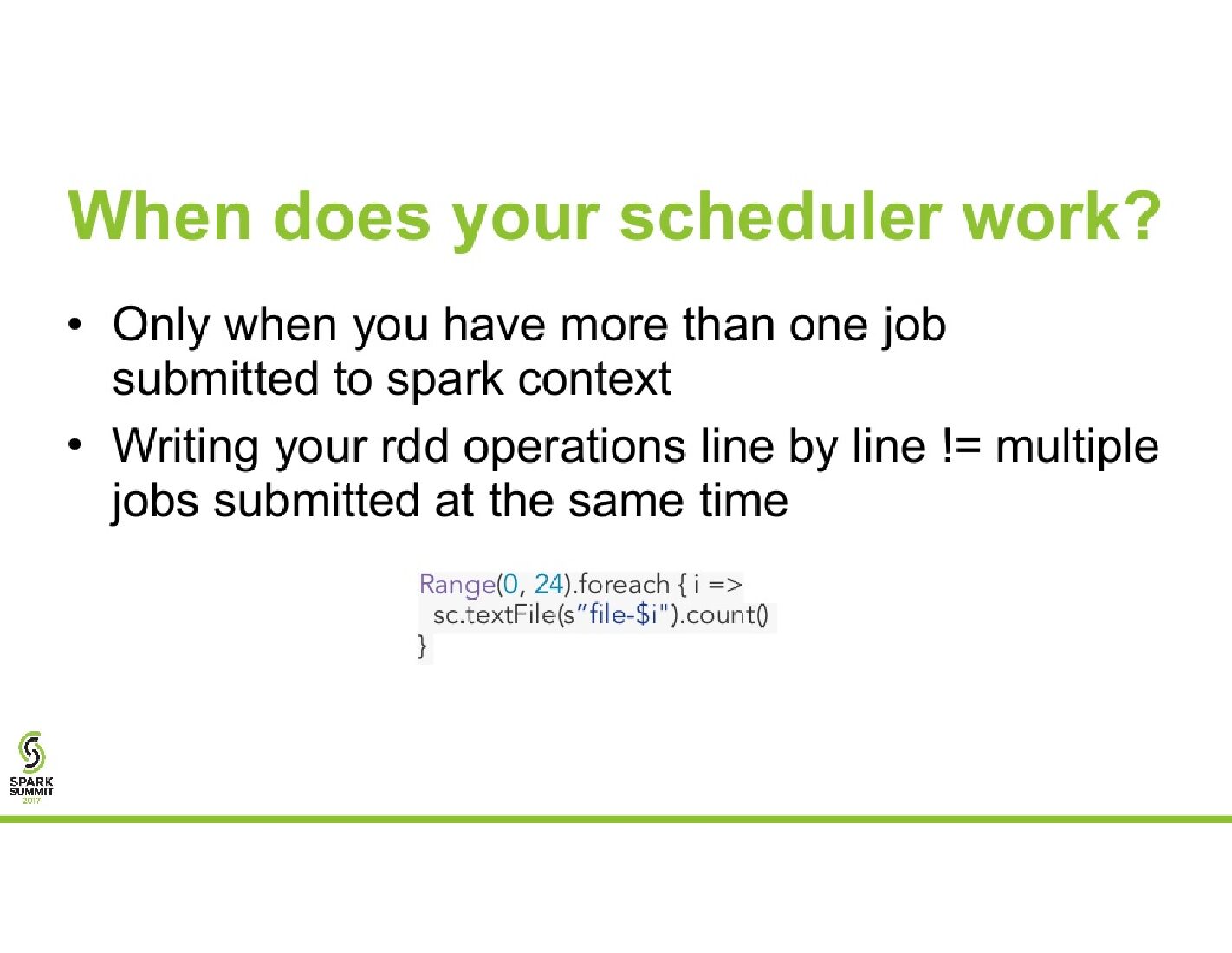 When does your scheduler work?

• Only when you have more than one job submitted to spark context

• Writing your rdd operations line by line != multiple jobs submitted at the same time

Range(0, 24).foreach { i =>
 sc.textFile(s"file-$i").count()
}

SPARK SUMMIT 2017